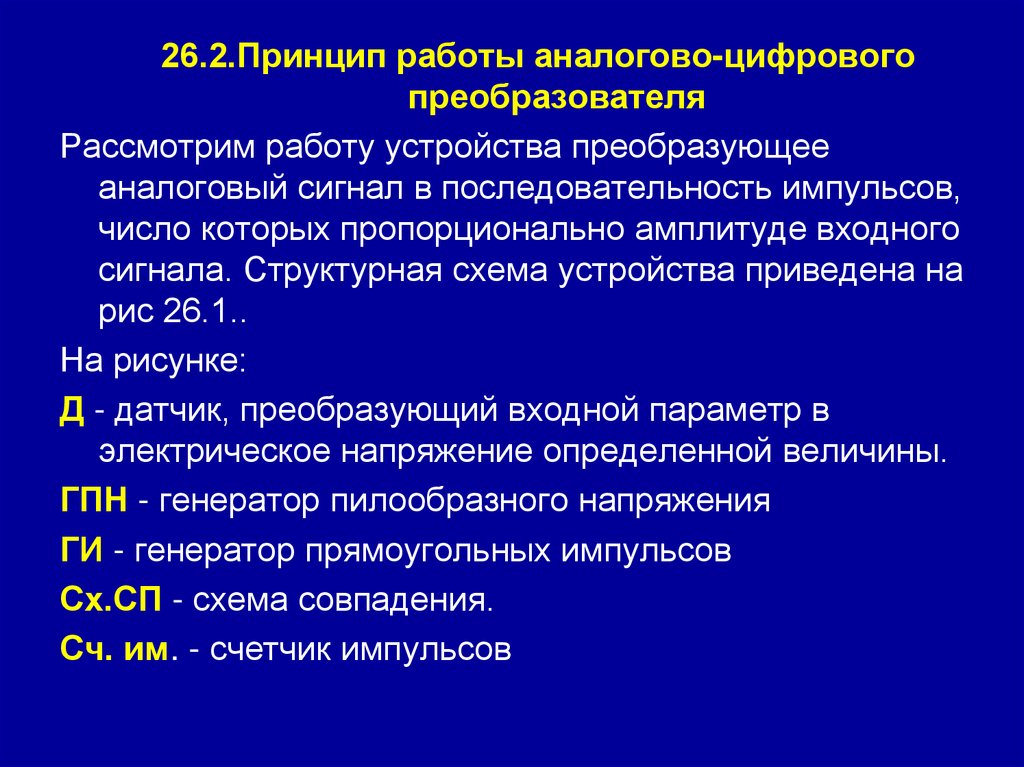 26.2.Принцип работы аналогово-цифрового преобразователя

Рассмотрим работу устройства преобразующее аналоговый сигнал в последовательность импульсов, число которых пропорционально амплитуде входного сигнала. Структурная схема устройства приведена на рис 26.1..

На рисунке:

Д - датчик, преобразующий входной параметр в электрическое напряжение определенной величины.

ГПН - генератор пилообразного напряжения

ГИ - генератор прямоугольных импульсов

Сх.СП - схема совпадения.

Сч. им. - счетчик импульсов